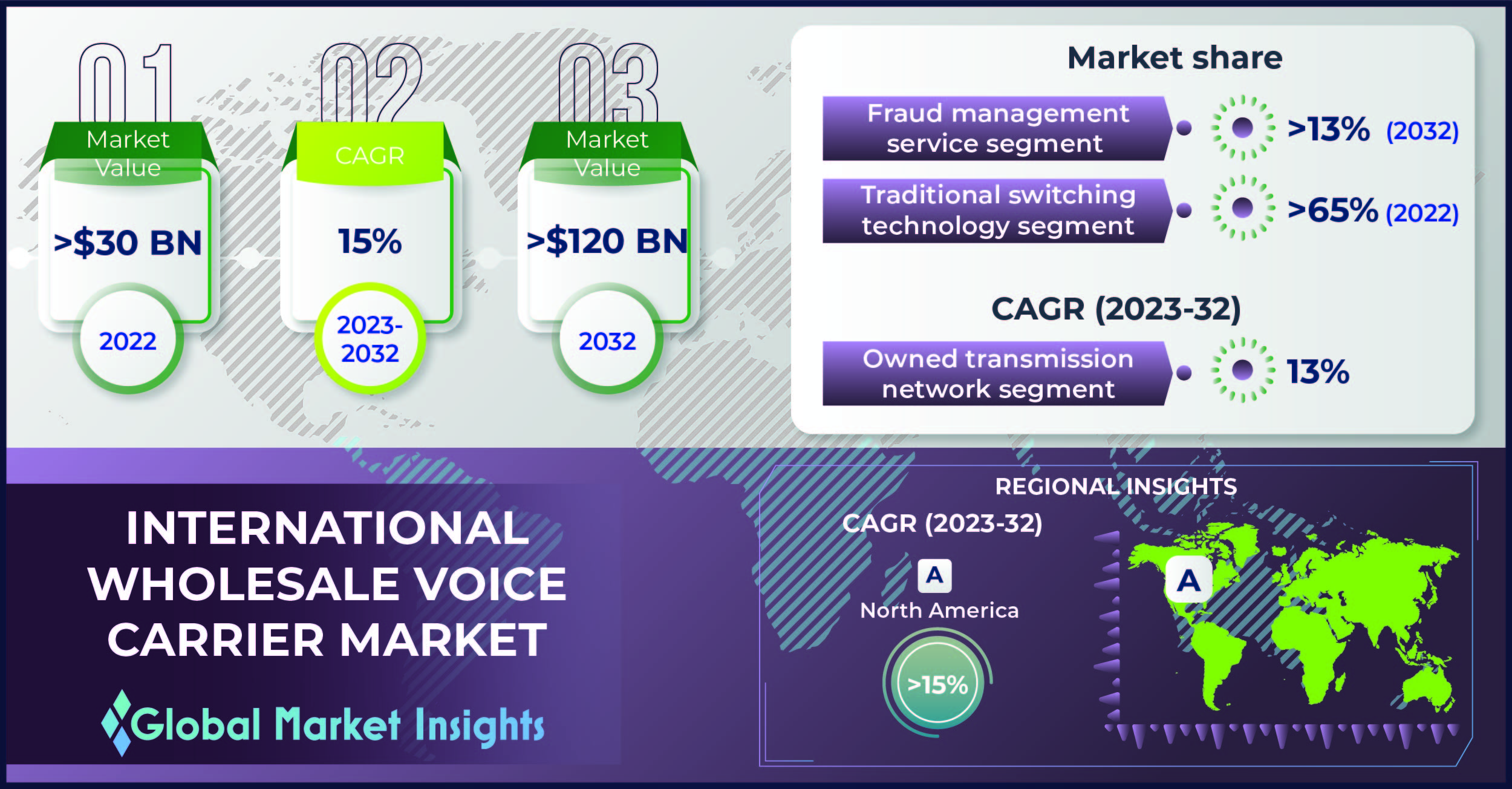 01
Market Value
>$30 BN
2022

02
CAGR
15%
2023-2032

03
Market Value
>$120 BN
2032

Market share

Fraud management service segment
>13% (2032)

Traditional switching technology segment
>65% (2022)

CAGR (2023-32)

Owned transmission network segment
13%

INTERNATIONAL WHOLESALE VOICE CARRIER MARKET

Global Market Insights

REGIONAL INSIGHTS
CAGR (2023-32)
A
North America
>15%
A